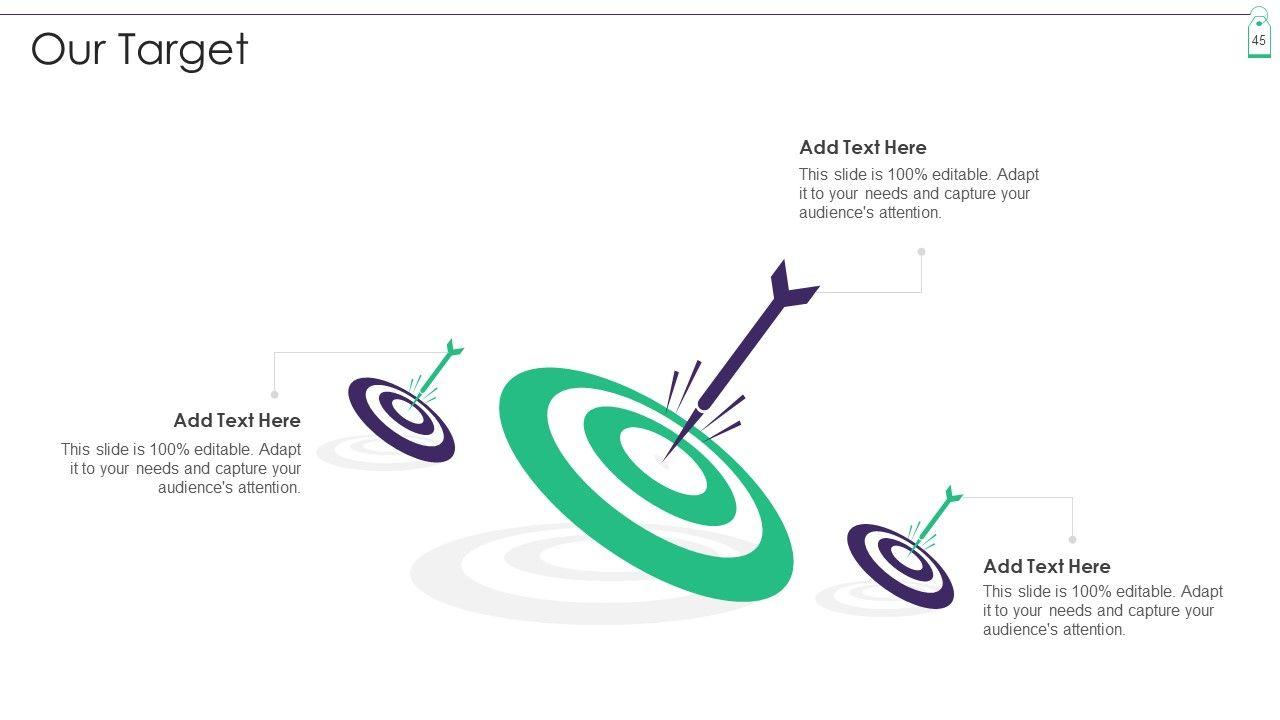 Our Target

45

Add Text Here

This slide is 100% editable. Adapt it to your needs and capture your audience's attention.

Add Text Here

This slide is 100% editable. Adapt it to your needs and capture your audience's attention.

Add Text Here

This slide is 100% editable. Adapt it to your needs and capture your audience's attention.